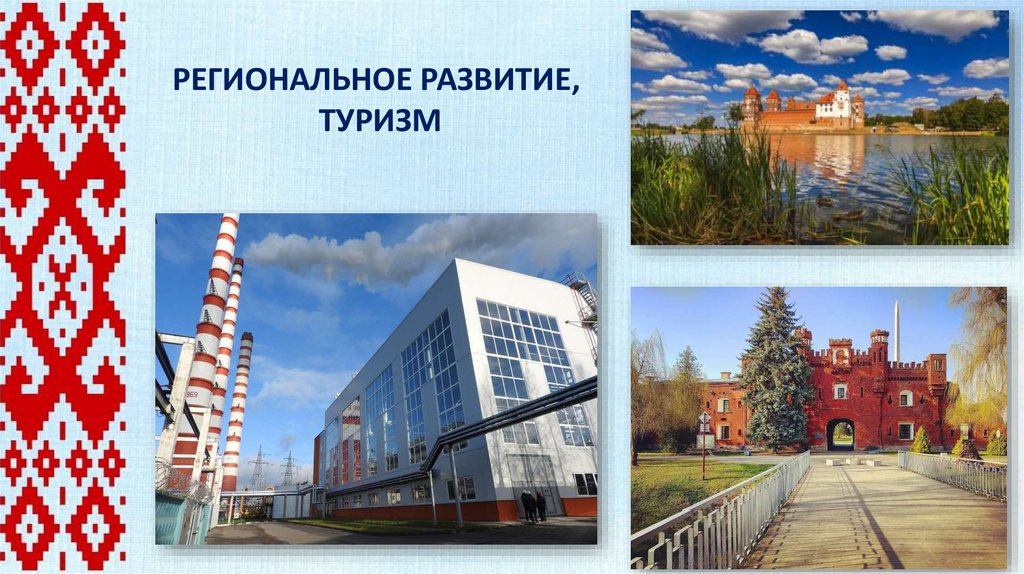 РЕГИОНАЛЬНОЕ РАЗВИТИЕ, ТУРИЗМ